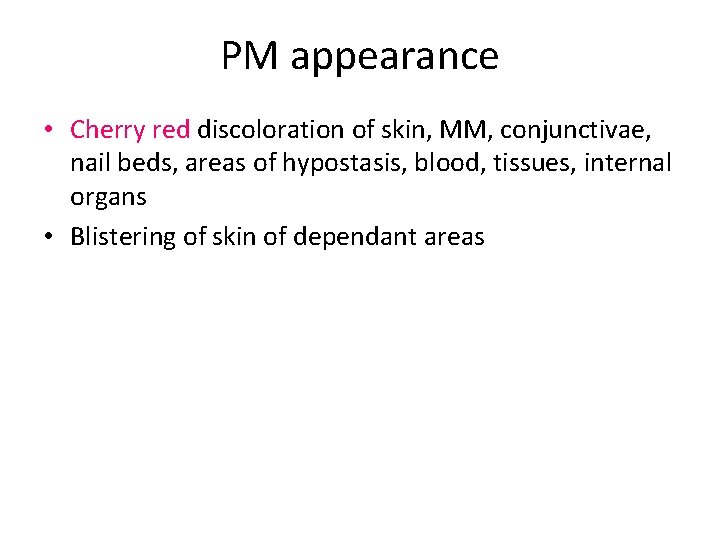 PM appearance

• Cherry red discoloration of skin, MM, conjunctivae, nail beds, areas of hypostasis, blood, tissues, internal organs
• Blistering of skin of dependant areas